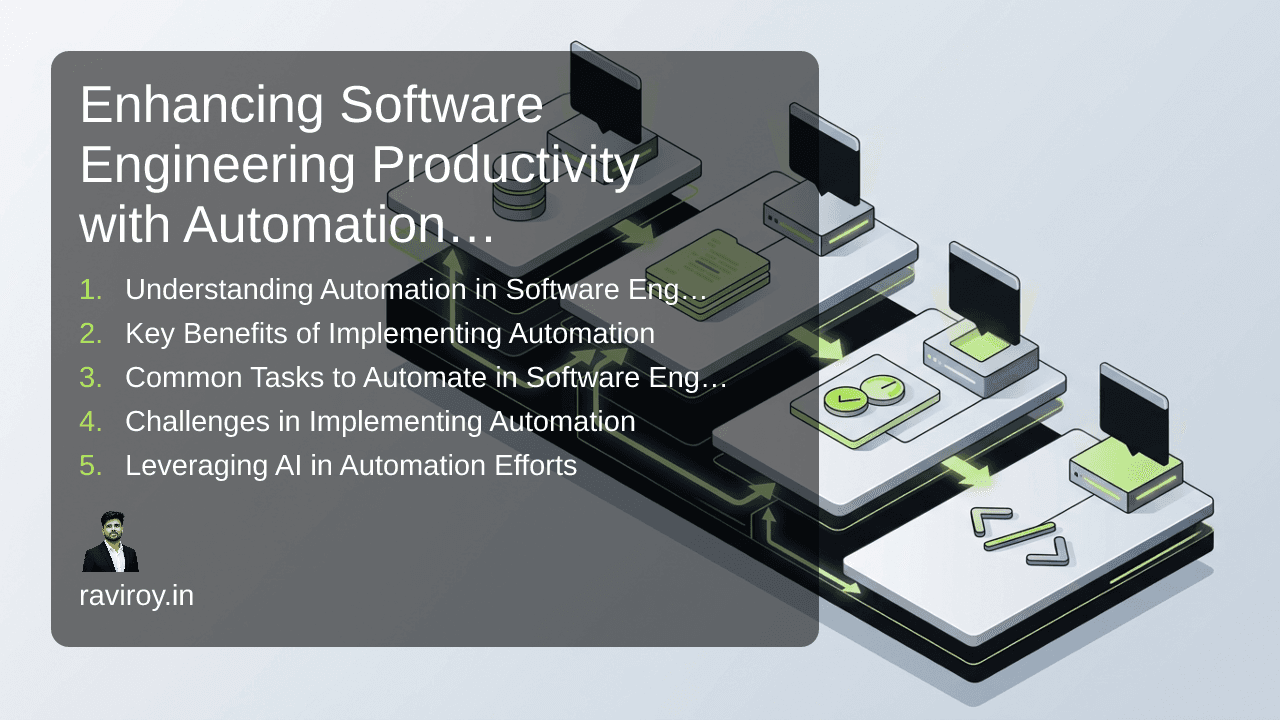 Enhancing Software Engineering Productivity with Automation…

1. Understanding Automation in Software Eng…
2. Key Benefits of Implementing Automation
3. Common Tasks to Automate in Software Eng…
4. Challenges in Implementing Automation
5. Leveraging AI in Automation Efforts

raviroy.in